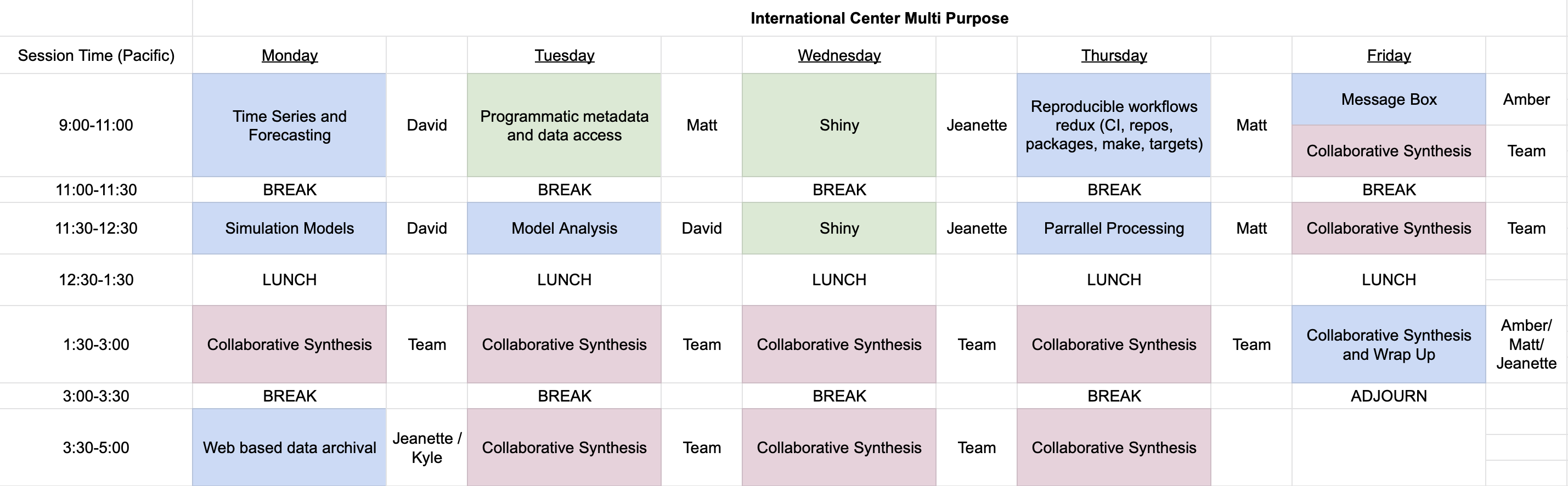 | | International Center Multi Purpose | | | | | | | | | |
|---|---|---|---|---|---|---|---|---|---|---|
| Session Time (Pacific) | Monday | | Tuesday | | Wednesday | | Thursday | | Friday | |
| 9:00-11:00 | Time Series and Forecasting | David | Programmatic metadata and data access | Matt | Shiny | Jeanette | Reproducible workflows redux (CI, repos, packages, make, targets) | Matt | Message Box | Amber |
| | | | | | | | | | Collaborative Synthesis | Team |
| 11:00-11:30 | BREAK | | BREAK | | BREAK | | BREAK | | BREAK | |
| 11:30-12:30 | Simulation Models | David | Model Analysis | David | Shiny | Jeanette | Parrallel Processing | Matt | Collaborative Synthesis | Team |
| 12:30-1:30 | LUNCH | | LUNCH | | LUNCH | | LUNCH | | LUNCH | |
| 1:30-3:00 | Collaborative Synthesis | Team | Collaborative Synthesis | Team | Collaborative Synthesis | Team | Collaborative Synthesis | Team | Collaborative Synthesis and Wrap Up | Amber/ Matt/ Jeanette |
| 3:00-3:30 | BREAK | | BREAK | | BREAK | | BREAK | | ADJOURN | |
| 3:30-5:00 | Web based data archival | Jeanette / Kyle | Collaborative Synthesis | Team | Collaborative Synthesis | Team | Collaborative Synthesis | | | |